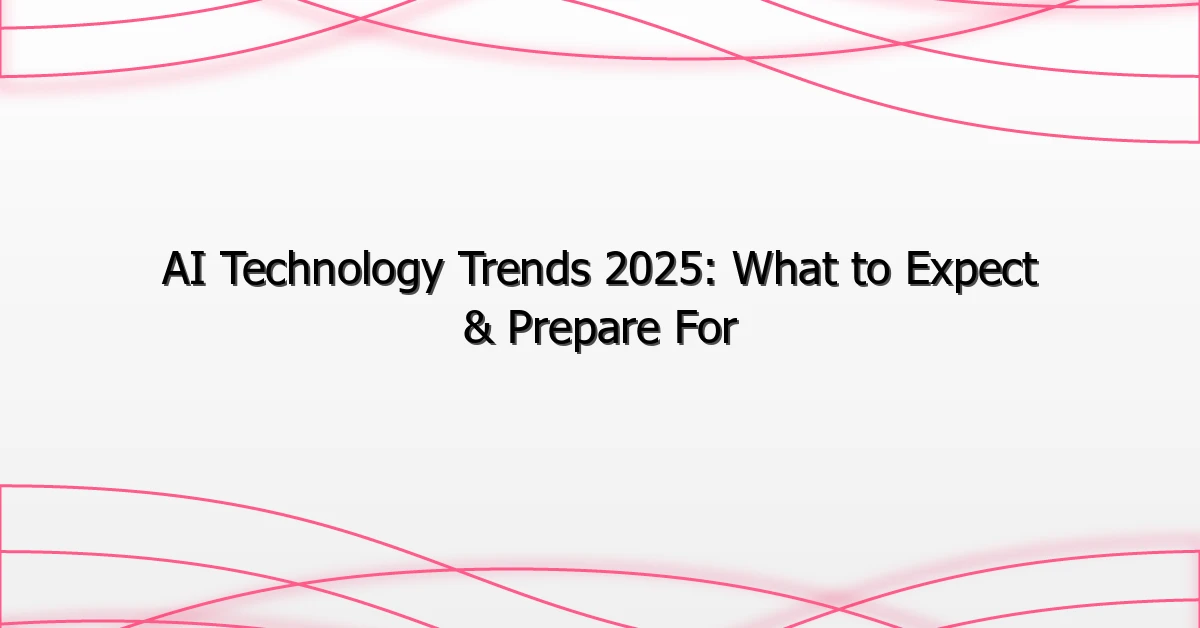 AI Technology Trends 2025: What to Expect & Prepare For